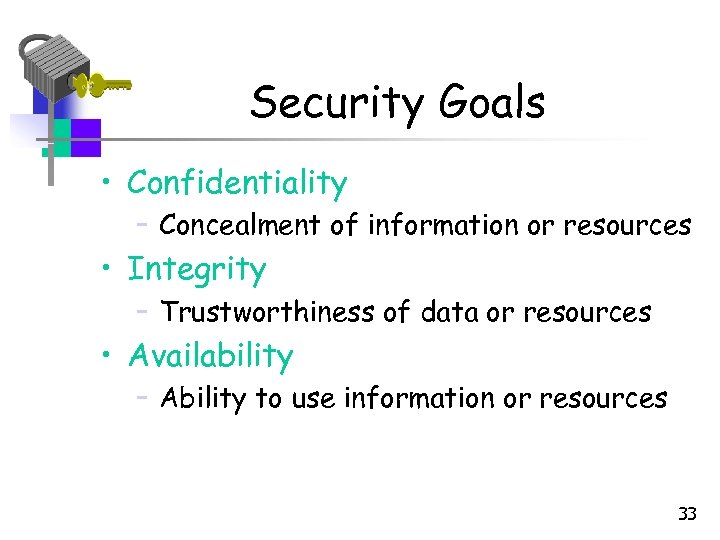 Security Goals

• Confidentiality
  – Concealment of information or resources
• Integrity
  – Trustworthiness of data or resources
• Availability
  – Ability to use information or resources

33